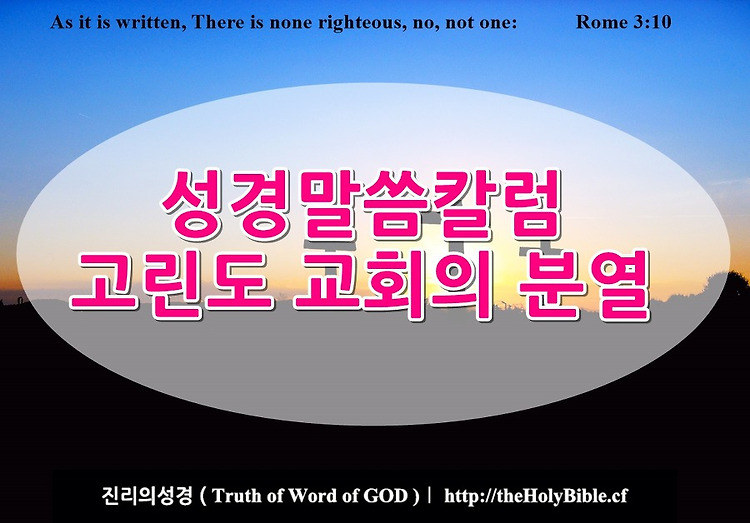 As it is written, There is none righteous, no, not one: Rome 3:10

성경말씀칼럼
고린도 교회의 분열

진리의성경 ( Truth of Word of GOD ) | http://theHolyBible.cf